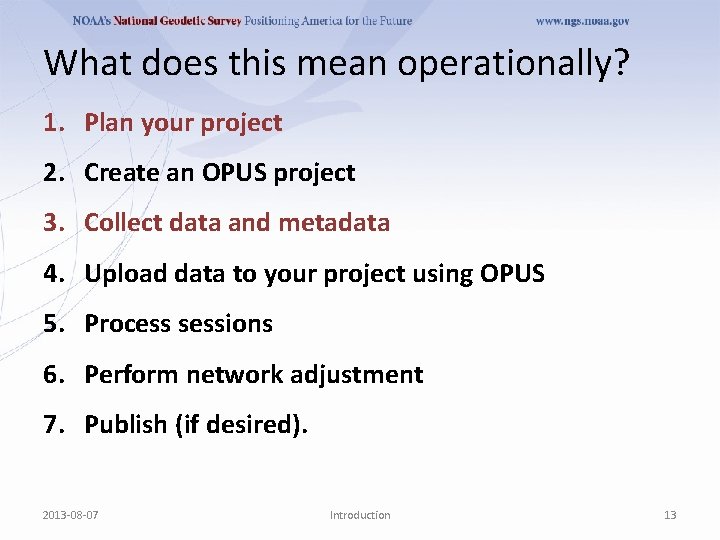 NOAA's National Geodetic Survey Positioning America for the Future www.ngs.noaa.gov

What does this mean operationally?

1. Plan your project
2. Create an OPUS project
3. Collect data and metadata
4. Upload data to your project using OPUS
5. Process sessions
6. Perform network adjustment
7. Publish (if desired).

2013-08-07 Introduction 13